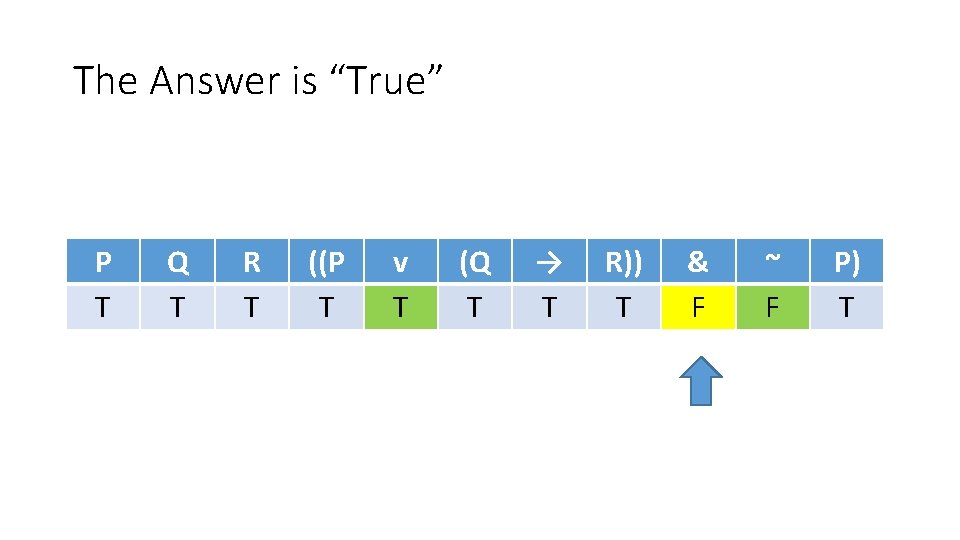 The Answer is “True”

| P | Q | R | ((P | v | (Q | → | R)) | & | ~ | P) |
|---|---|---|---|---|---|---|---|---|---|---|
| T | T | T | T | T | T | T | T | F | F | T |